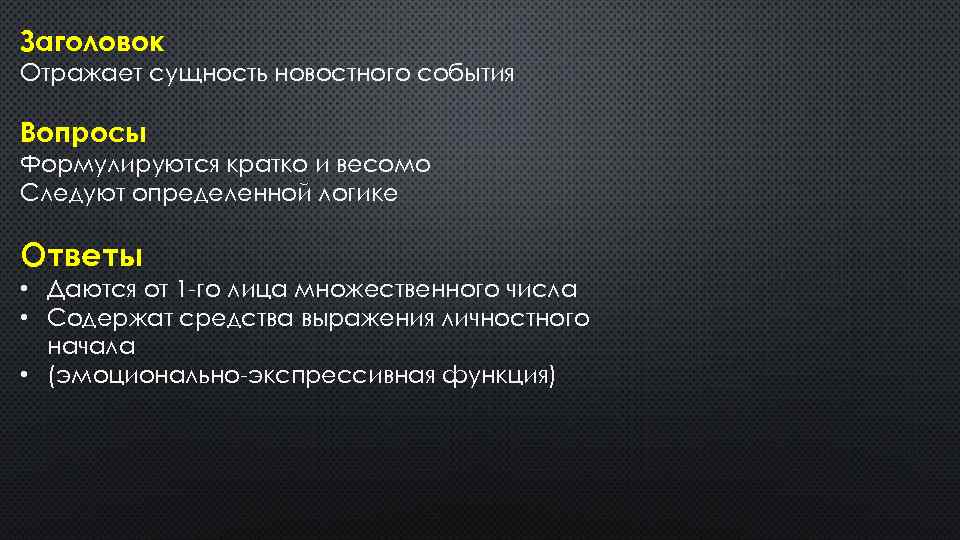 Заголовок
Отражает сущность новостного события

Вопросы
Формулируются кратко и весомо
Следуют определенной логике

Ответы
• Даются от 1-го лица множественного числа
• Содержат средства выражения личностного начала
• (эмоционально-экспрессивная функция)